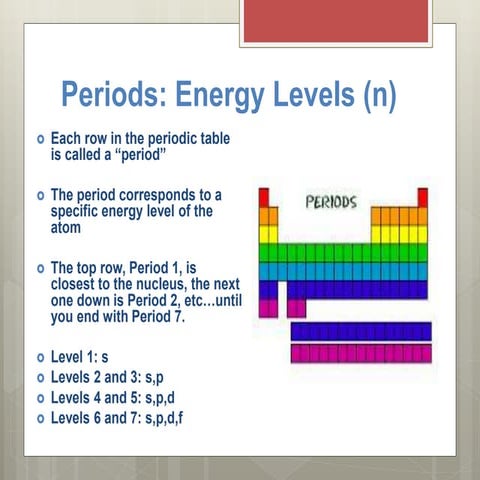 Periods: Energy Levels (n)

o Each row in the periodic table is called a “period”

o The period corresponds to a specific energy level of the atom

o The top row, Period 1, is closest to the nucleus, the next one down is Period 2, etc...until you end with Period 7.

o Level 1: s
o Levels 2 and 3: s,p
o Levels 4 and 5: s,p,d
o Levels 6 and 7: s,p,d,f

PERIODS